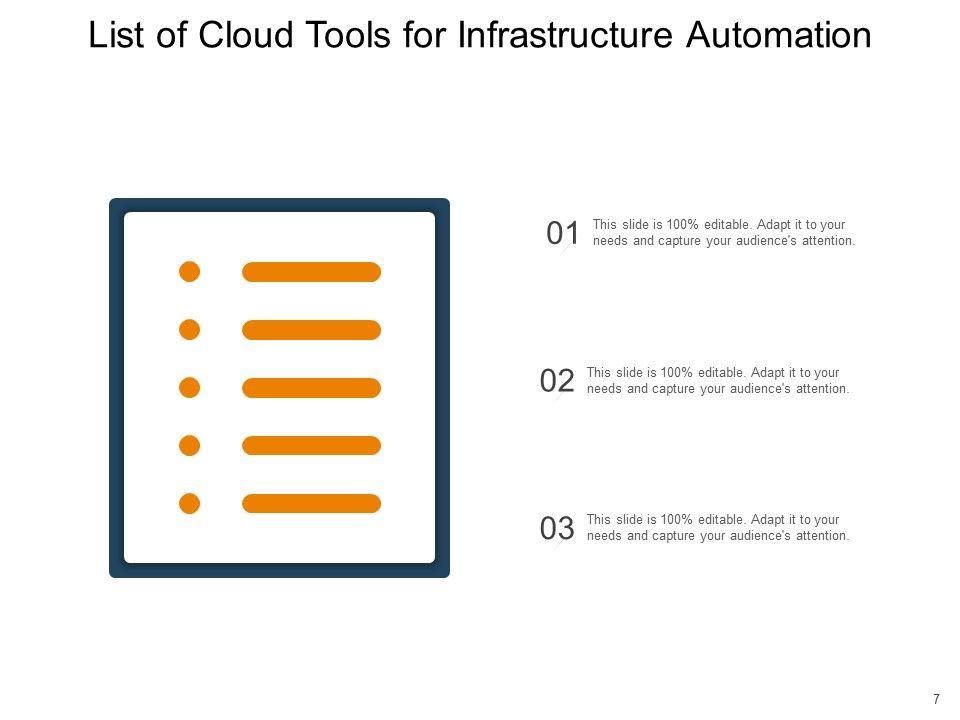 List of Cloud Tools for Infrastructure Automation

01 This slide is 100% editable. Adapt it to your needs and capture your audience's attention.

02 This slide is 100% editable. Adapt it to your needs and capture your audience's attention.

03 This slide is 100% editable. Adapt it to your needs and capture your audience's attention.

7